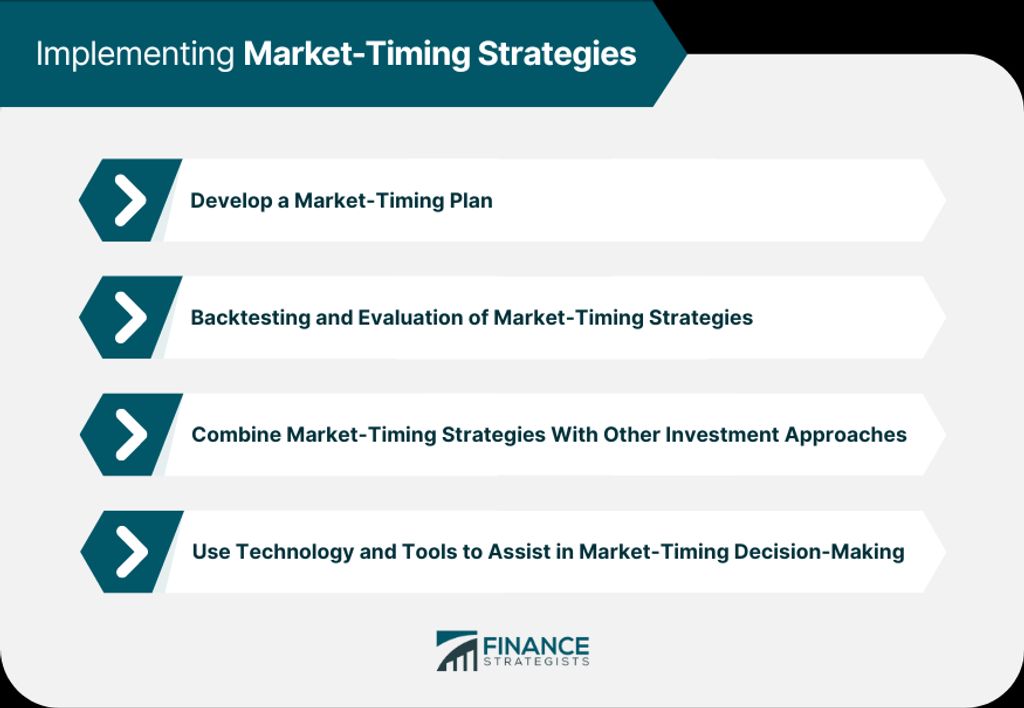 Implementing Market-Timing Strategies

Develop a Market-Timing Plan

Backtesting and Evaluation of Market-Timing Strategies

Combine Market-Timing Strategies With Other Investment Approaches

Use Technology and Tools to Assist in Market-Timing Decision-Making

FINANCE STRATEGISTS